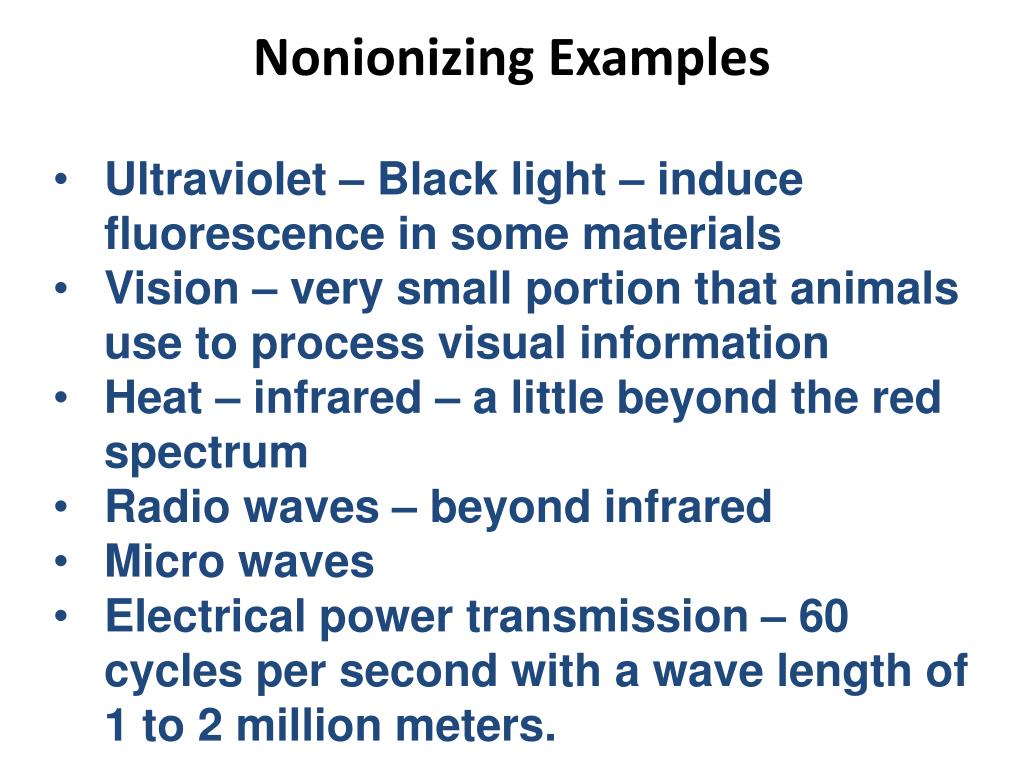 Nonionizing Examples

• Ultraviolet – Black light – induce fluorescence in some materials
• Vision – very small portion that animals use to process visual information
• Heat – infrared – a little beyond the red spectrum
• Radio waves – beyond infrared
• Micro waves
• Electrical power transmission – 60 cycles per second with a wave length of 1 to 2 million meters.